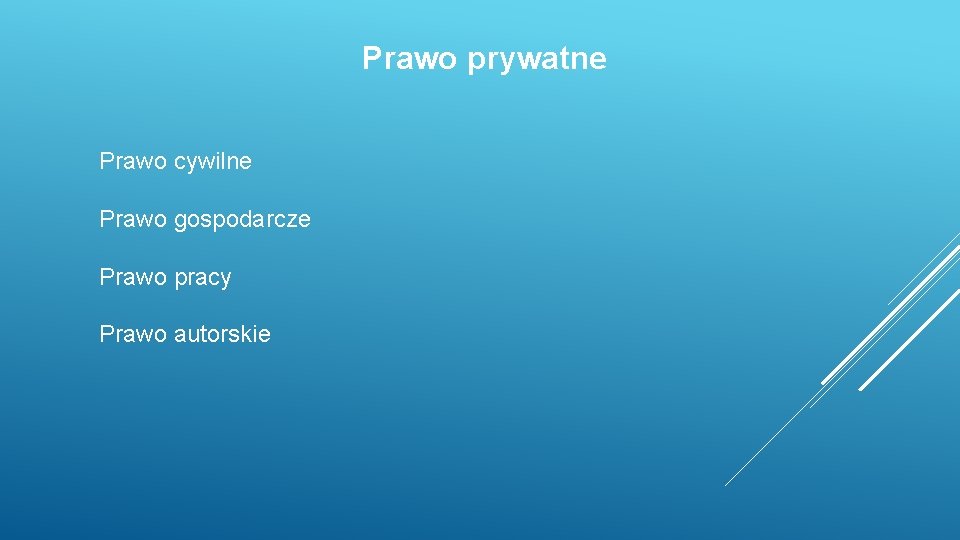 Prawo prywatne

Prawo cywilne

Prawo gospodarcze

Prawo pracy

Prawo autorskie